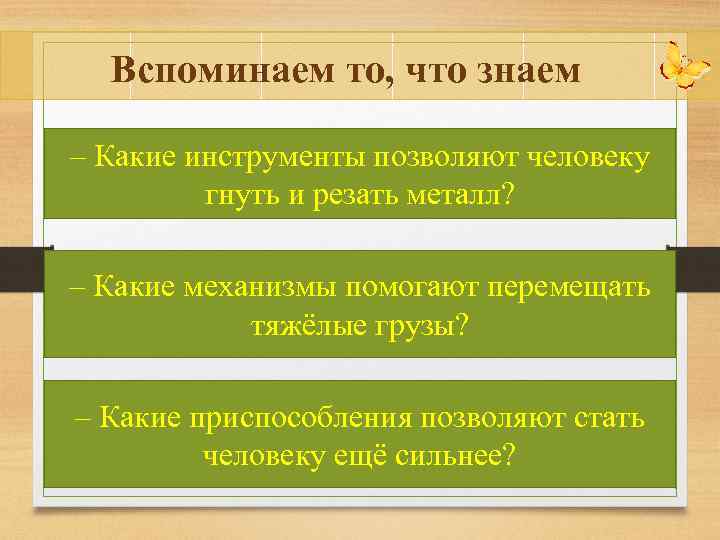 Вспоминаем то, что знаем

– Какие инструменты позволяют человеку гнуть и резать металл?

– Какие механизмы помогают перемещать тяжёлые грузы?

– Какие приспособления позволяют стать человеку ещё сильнее?